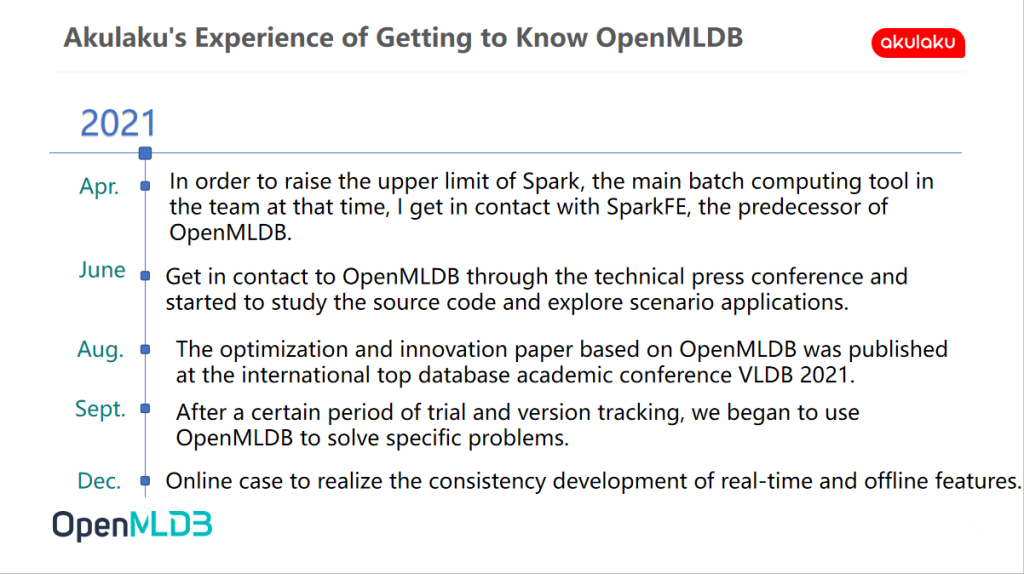 Akulaku's Experience of Getting to Know OpenMLDB

akulaku

2021

Apr.
In order to raise the upper limit of Spark, the main batch computing tool in the team at that time, I get in contact with SparkFE, the predecessor of OpenMLDB.

June
Get in contact to OpenMLDB through the technical press conference and started to study the source code and explore scenario applications.

Aug.
The optimization and innovation paper based on OpenMLDB was published at the international top database academic conference VLDB 2021.

Sept.
After a certain period of trial and version tracking, we began to use OpenMLDB to solve specific problems.

Dec.
Online case to realize the consistency development of real-time and offline features.

OpenMLDB